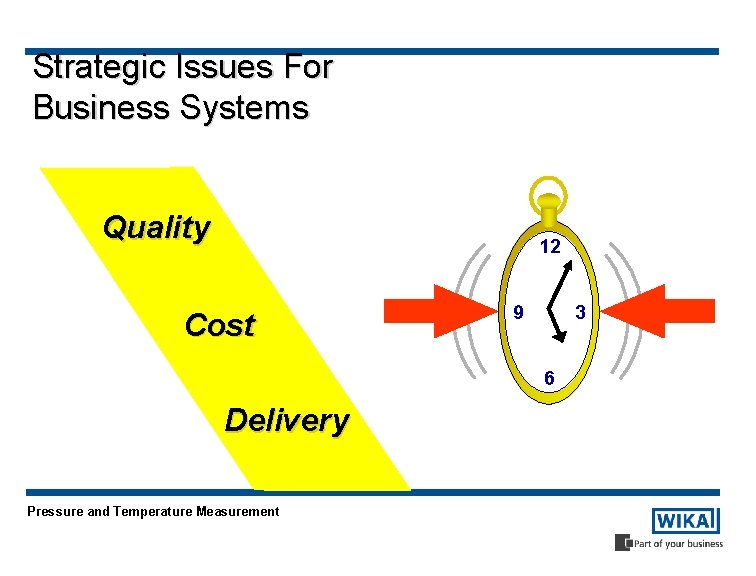 Strategic Issues For Business Systems

Quality

Cost

Delivery

12
9
3
6

Pressure and Temperature Measurement

WIKA
Part of your business